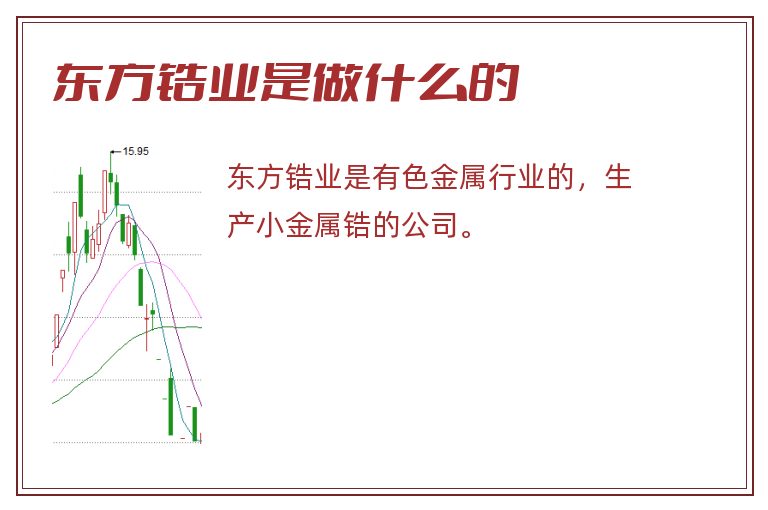 东方锆业是做什么的

15.95

东方锆业是有色金属行业的，生产小金属锆的公司。